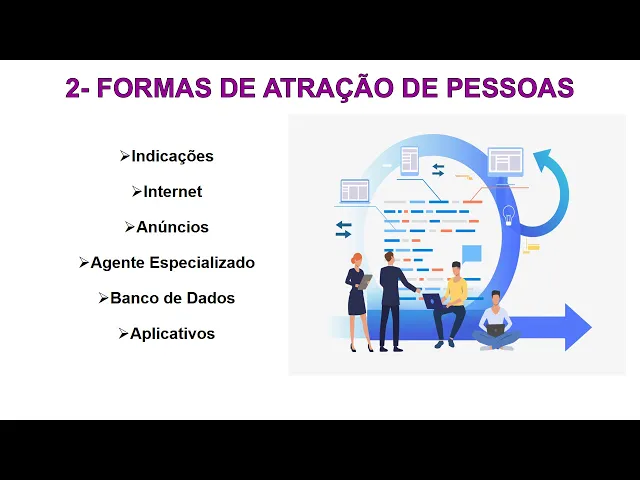 2- FORMAS DE ATRAÇÃO DE PESSOAS

➢Indicações

➢Internet

➢Anúncios

➢Agente Especializado

➢Banco de Dados

➢Aplicativos